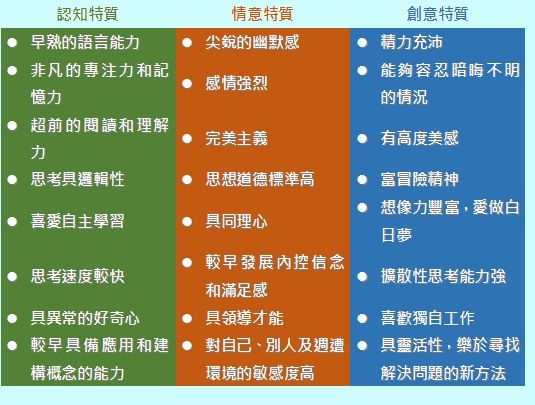 | 認知特質 | 情意特質 | 創意特質 |
|---|---|---|
| ● 早熟的語言能力 | ● 尖銳的幽默感 | ● 精力充沛 |
| ● 非凡的專注力和記憶力 | ● 感情強烈 | ● 能夠容忍暗晦不明的情況 |
| ● 超前的閱讀和理解力 | ● 完美主義 | ● 有高度美感 |
| ● 思考具邏輯性 | ● 思想道德標準高 | ● 富冒險精神 |
| ● 喜愛自主學習 | ● 具同理心 | ● 想像力豐富，愛做白日夢 |
| ● 思考速度較快 | ● 較早發展內控信念和滿足感 | ● 擴散性思考能力強 |
| ● 具異常的好奇心 | ● 具領導才能 | ● 喜歡獨自工作 |
| ● 較早具備應用和建構概念的能力 | ● 對自己、別人及週遭環境的敏感度高 | ● 具靈活性，樂於尋找解決問題的新方法 |